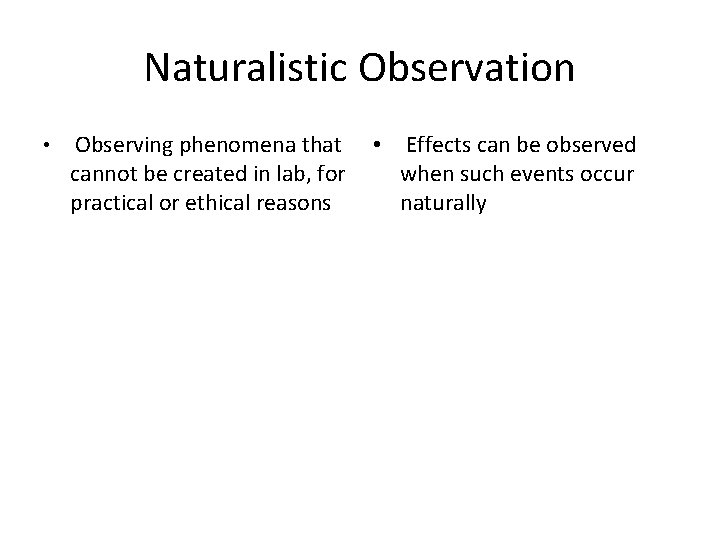 Naturalistic Observation

• Observing phenomena that cannot be created in lab, for practical or ethical reasons

• Effects can be observed when such events occur naturally